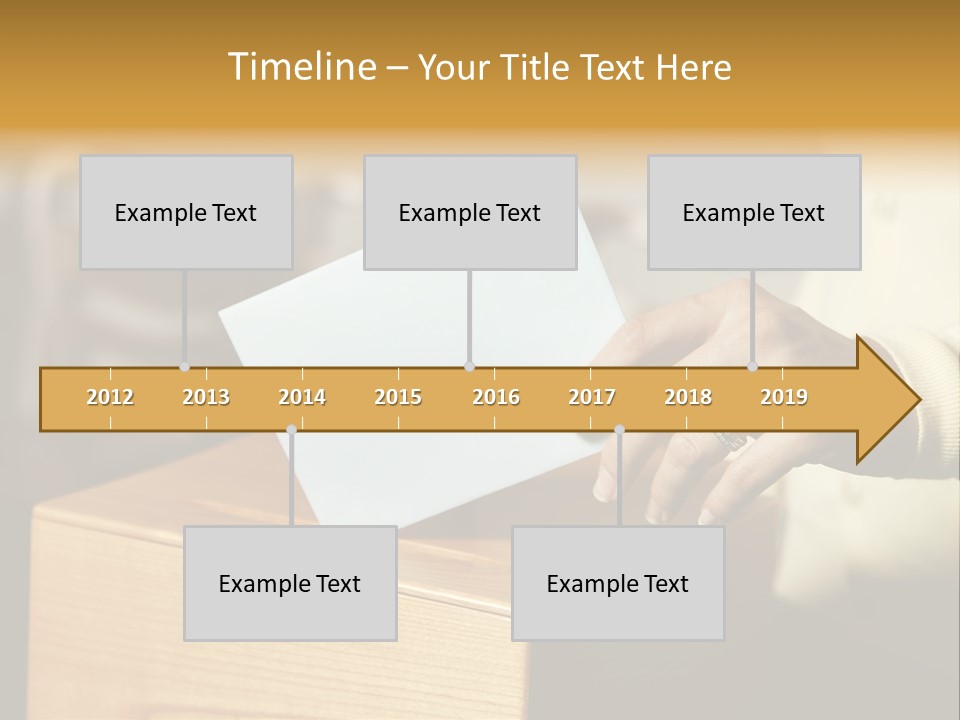 Timeline – Your Title Text Here

Example Text

Example Text

Example Text

2012 2013 2014 2015 2016 2017 2018 2019

Example Text

Example Text